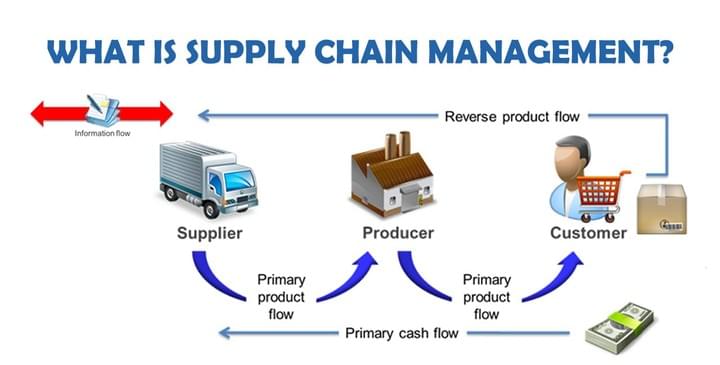 WHAT IS SUPPLY CHAIN MANAGEMENT?

Information flow

Reverse product flow

Supplier

Producer

Customer

Primary product flow

Primary product flow

Primary cash flow